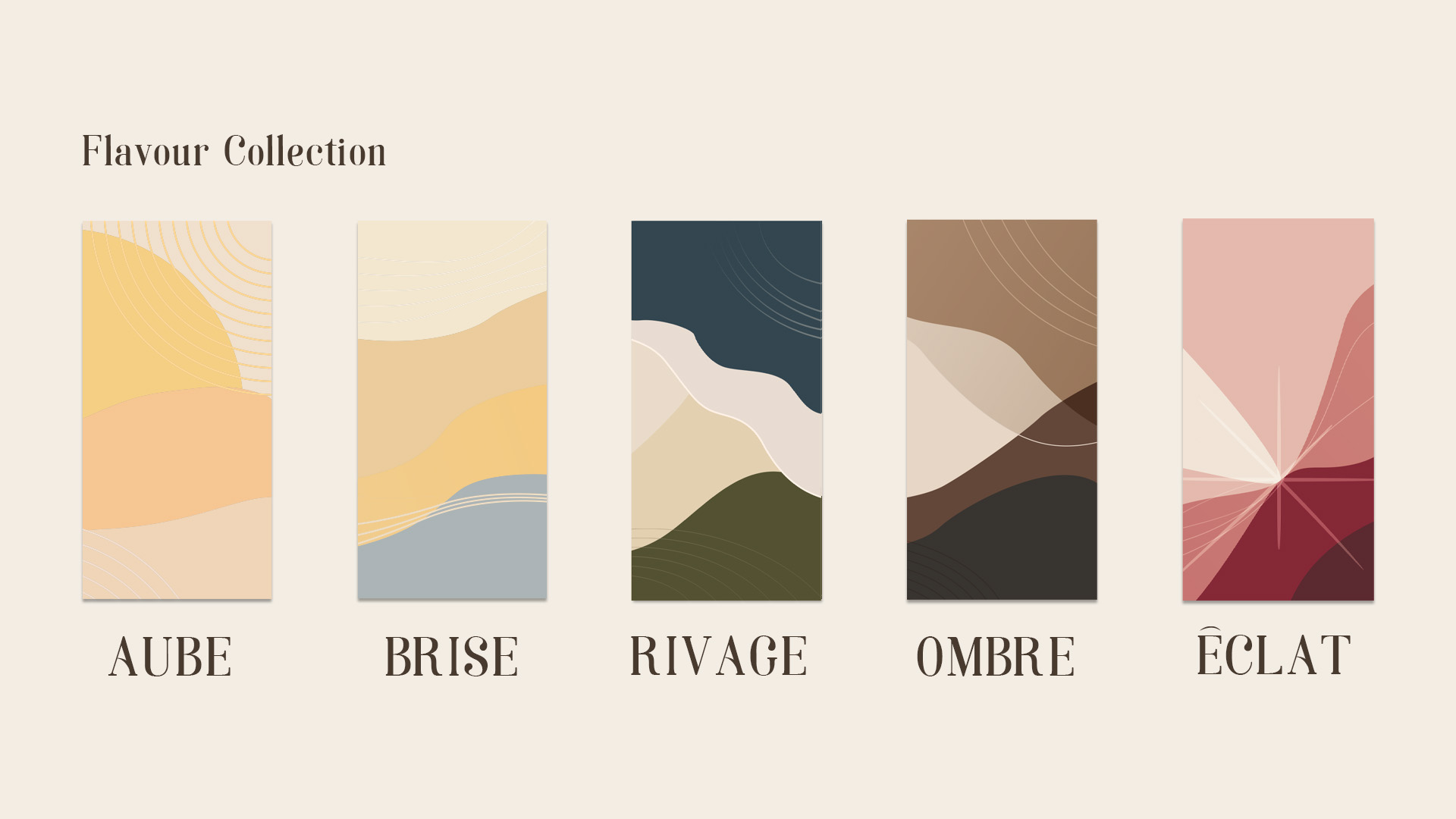 Flavour Collection

AUBE

BRISE

RIVAGE

OMBRE

ÊCLAT